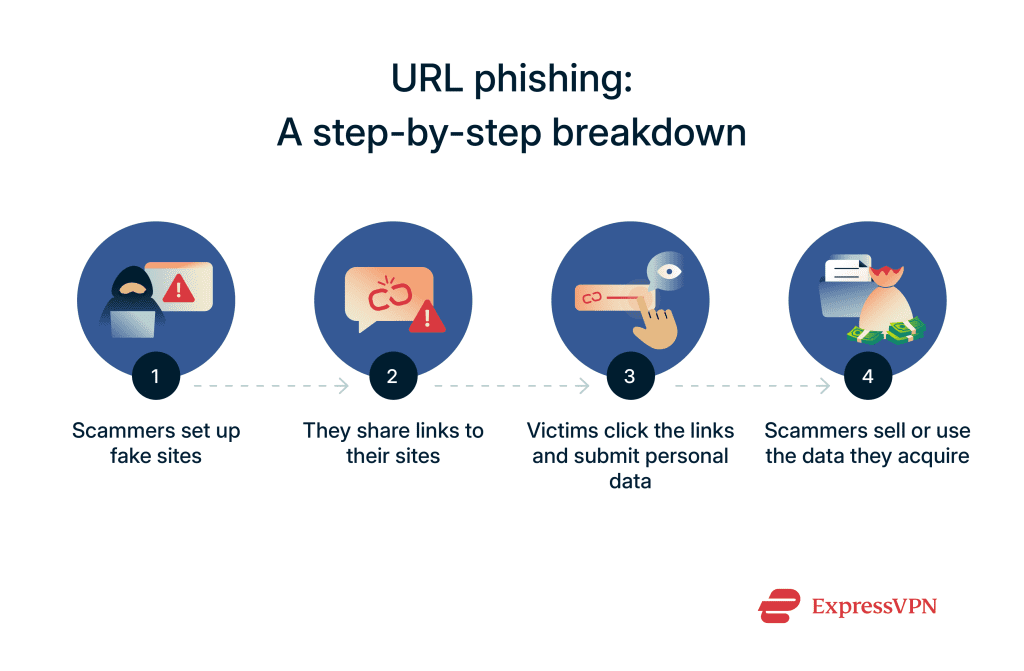 URL phishing:
A step-by-step breakdown

1
Scammers set up fake sites

2
They share links to their sites

3
Victims click the links and submit personal data

4
Scammers sell or use the data they acquire

ExpressVPN